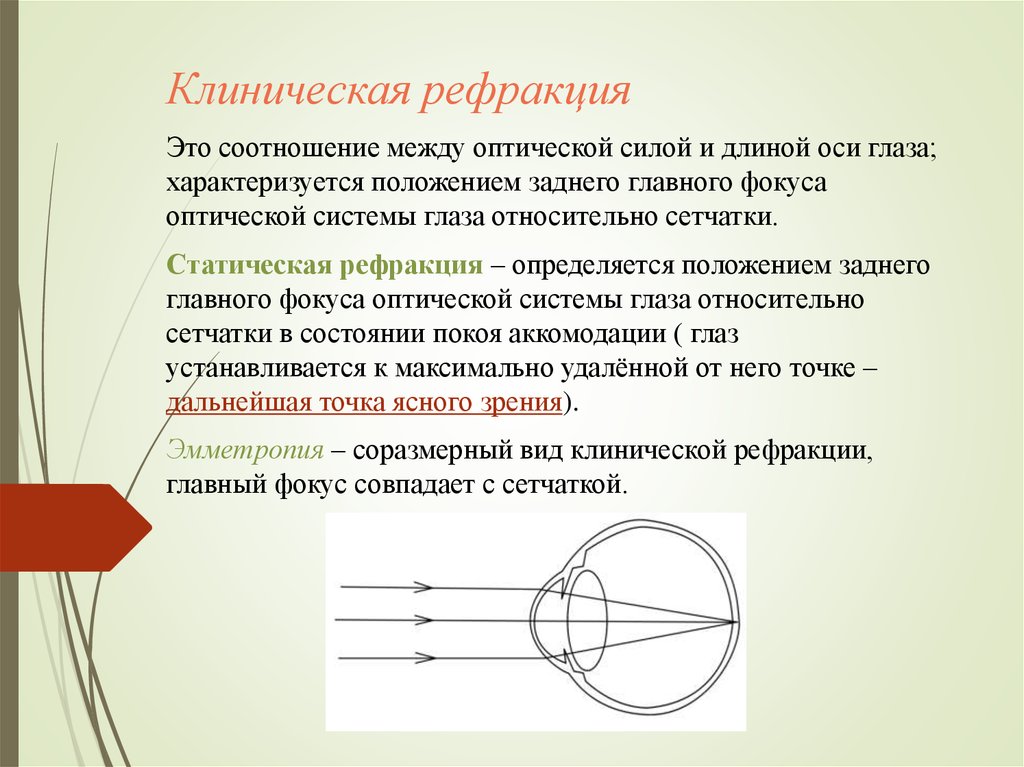 Клиническая рефракция

Это соотношение между оптической силой и длиной оси глаза; характеризуется положением заднего главного фокуса оптической системы глаза относительно сетчатки.

Статическая рефракция – определяется положением заднего главного фокуса оптической системы глаза относительно сетчатки в состоянии покоя аккомодации ( глаз устанавливается к максимально удалённой от него точке – дальнейшая точка ясного зрения).

Эмметропия – соразмерный вид клинической рефракции, главный фокус совпадает с сетчаткой.